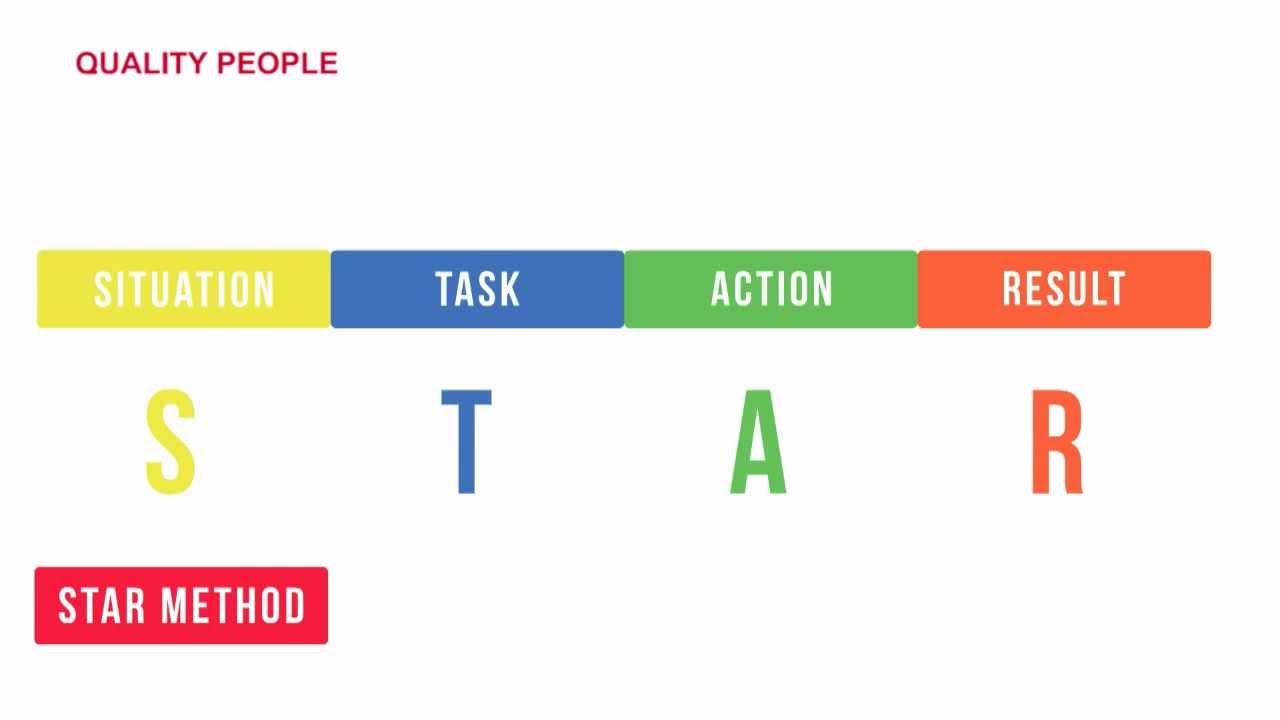 QUALITY PEOPLE

SITUATION TASK ACTION RESULT

S T A R

STAR METHOD